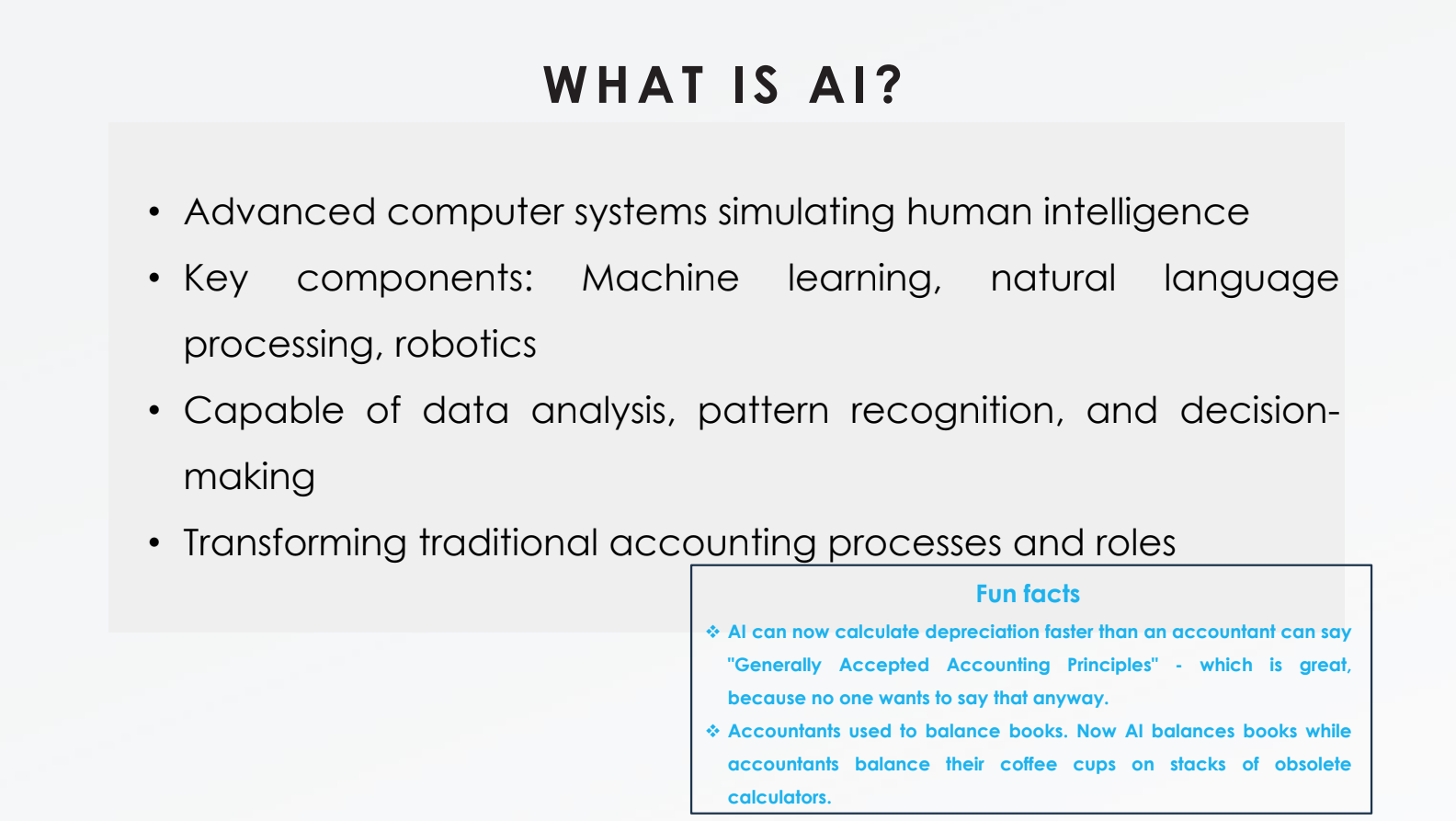 WHAT IS AI?

• Advanced computer systems simulating human intelligence
• Key components: Machine learning, natural language processing, robotics
• Capable of data analysis, pattern recognition, and decision-making
• Transforming traditional accounting processes and roles

Fun facts

❖ AI can now calculate depreciation faster than an accountant can say "Generally Accepted Accounting Principles" - which is great, because no one wants to say that anyway.
❖ Accountants used to balance books. Now AI balances books while accountants balance their coffee cups on stacks of obsolete calculators.